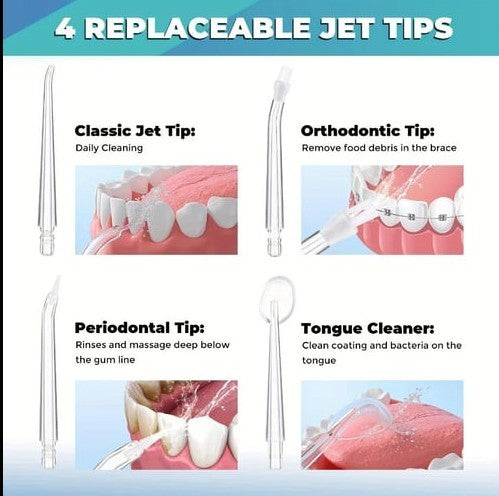 4 REPLACEABLE JET TIPS

Classic Jet Tip:
Daily Cleaning

Orthodontic Tip:
Remove food debris in the brace

Periodontal Tip:
Rinses and massage deep below the gum line

Tongue Cleaner:
Clean coating and bacteria on the tongue